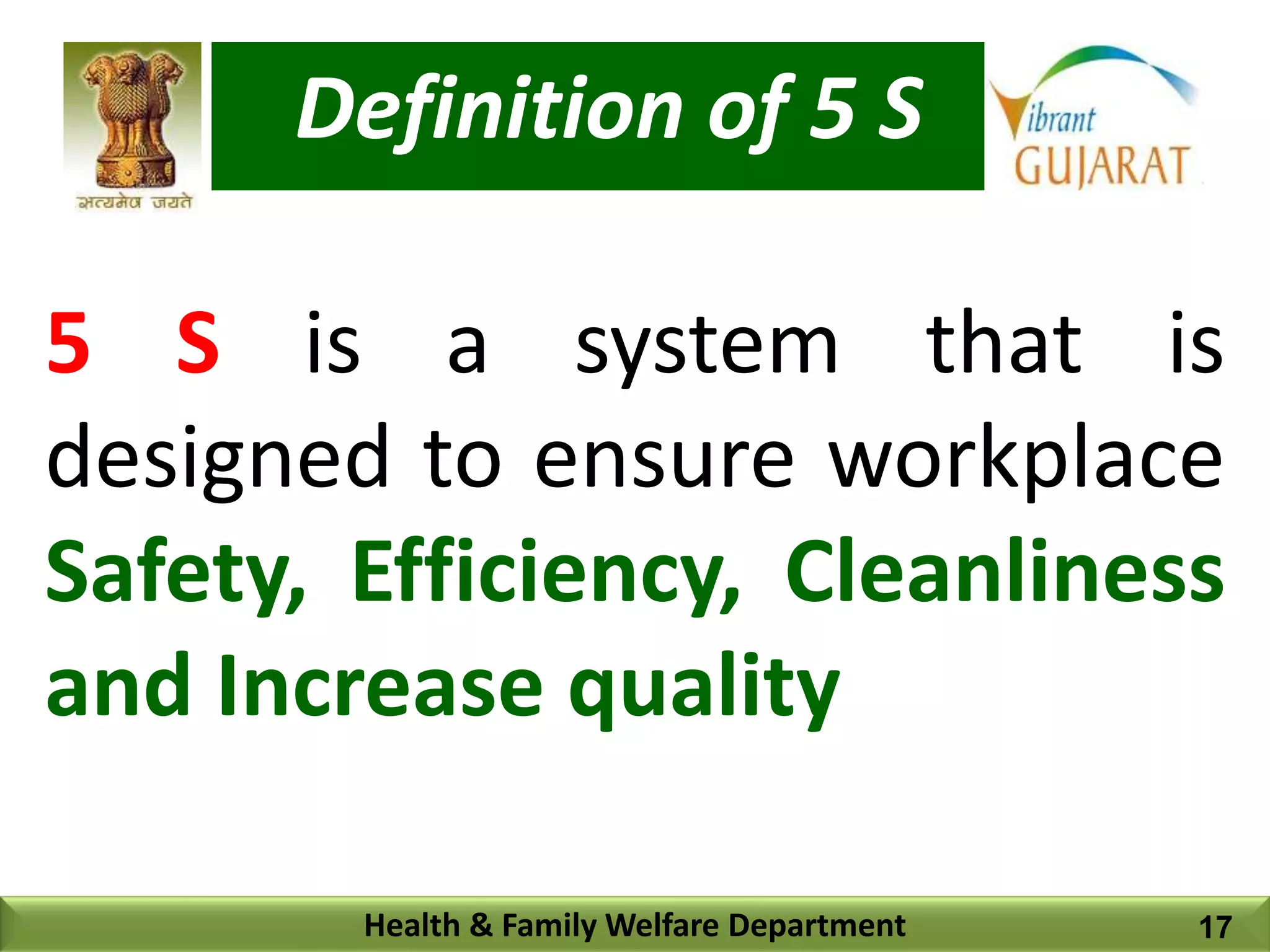 सत्यमेव जयते

Definition of 5 S

Vibrant GUJARAT

5 S is a system that is designed to ensure workplace Safety, Efficiency, Cleanliness and Increase quality

Health & Family Welfare Department

17